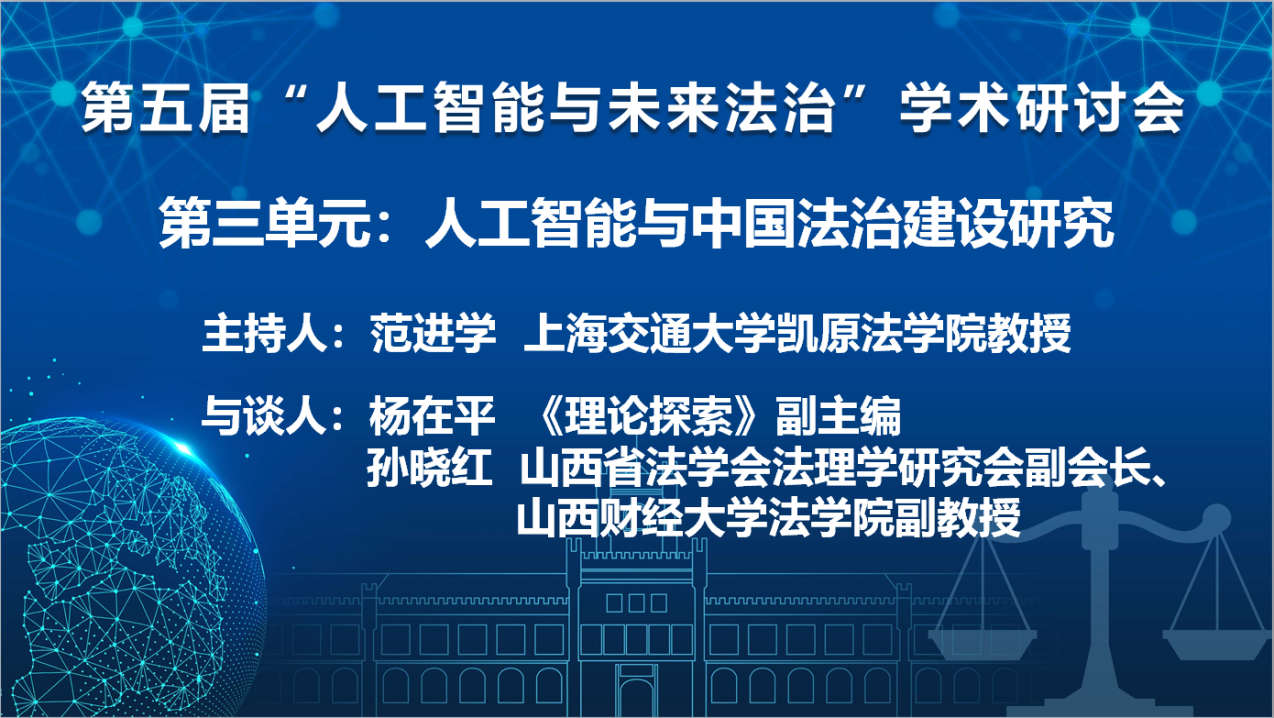 第五届“人工智能与未来法治”学术研讨会

第三单元：人工智能与中国法治建设研究

主持人：范进学 上海交通大学凯原法学院教授

与谈人：杨在平 《理论探索》副主编
孙晓红 山西省法学会法理学研究会副会长、山西财经大学法学院副教授